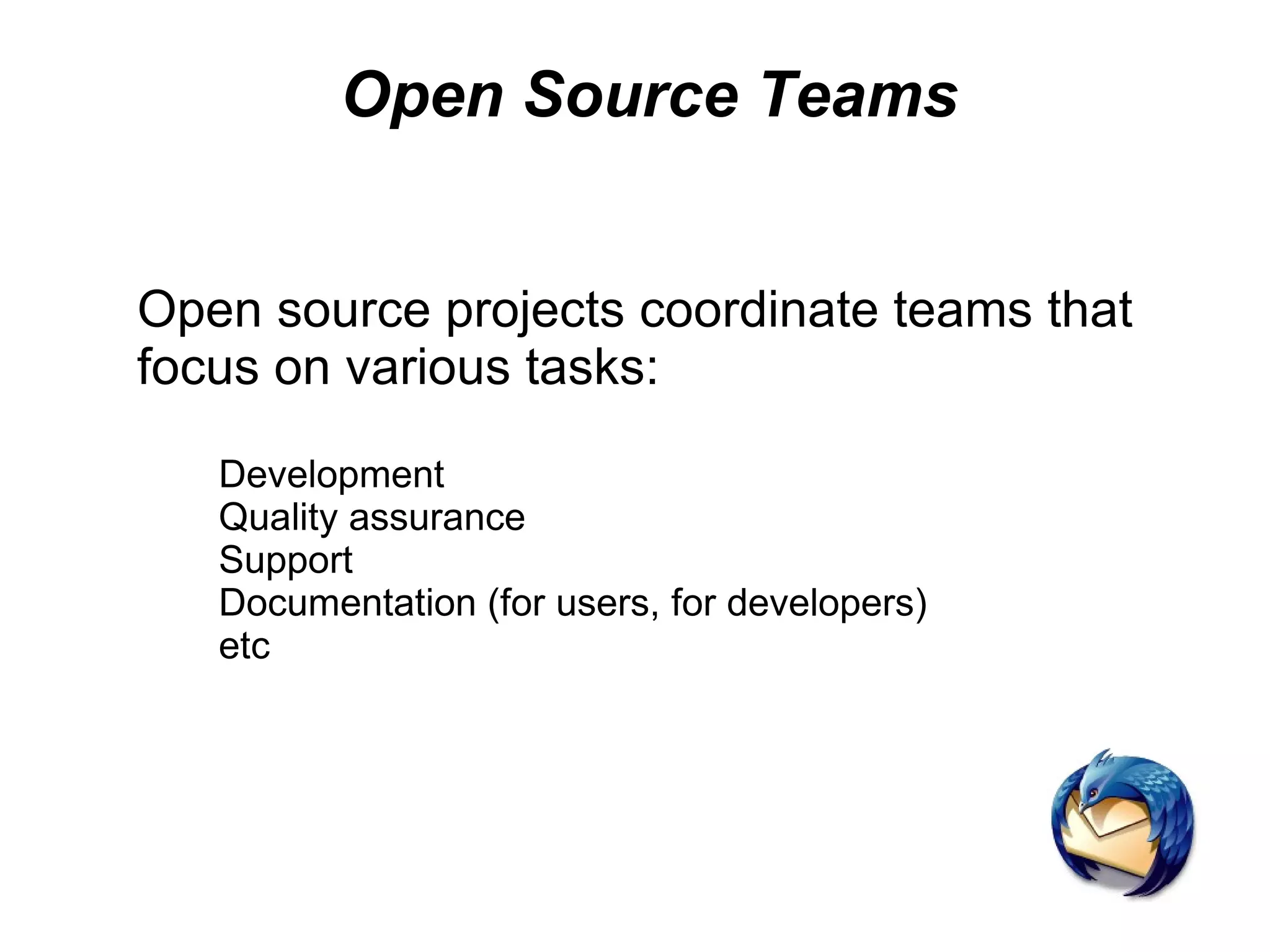 Open Source Teams

Open source projects coordinate teams that focus on various tasks:

Development
Quality assurance
Support
Documentation (for users, for developers)
etc